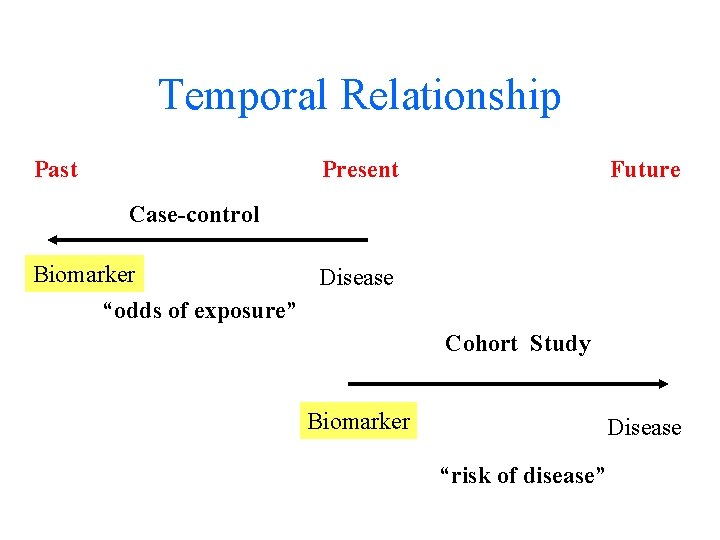 Temporal Relationship

Past

Present

Future

Case-control

Biomarker

Disease

“odds of exposure”

Cohort Study

Biomarker

Disease

“risk of disease”